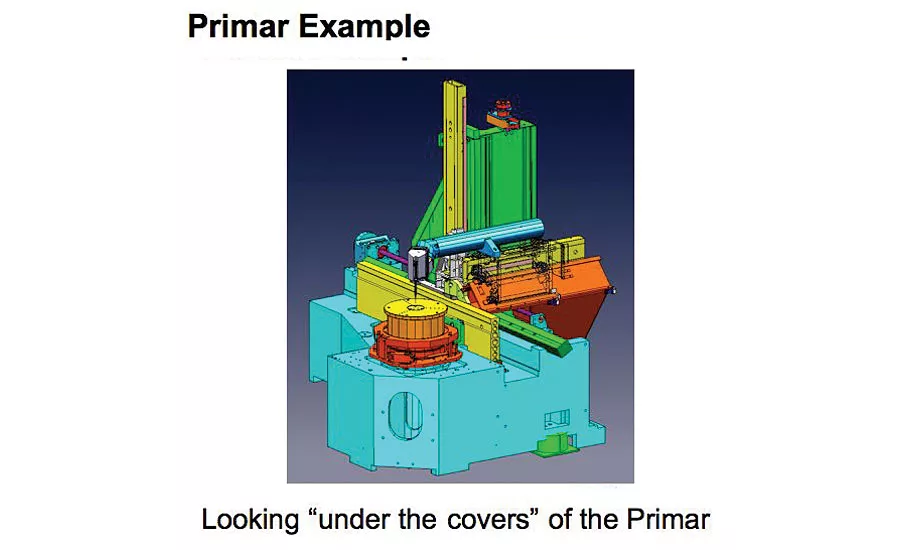 Primar Example

Looking “under the covers” of the Primar